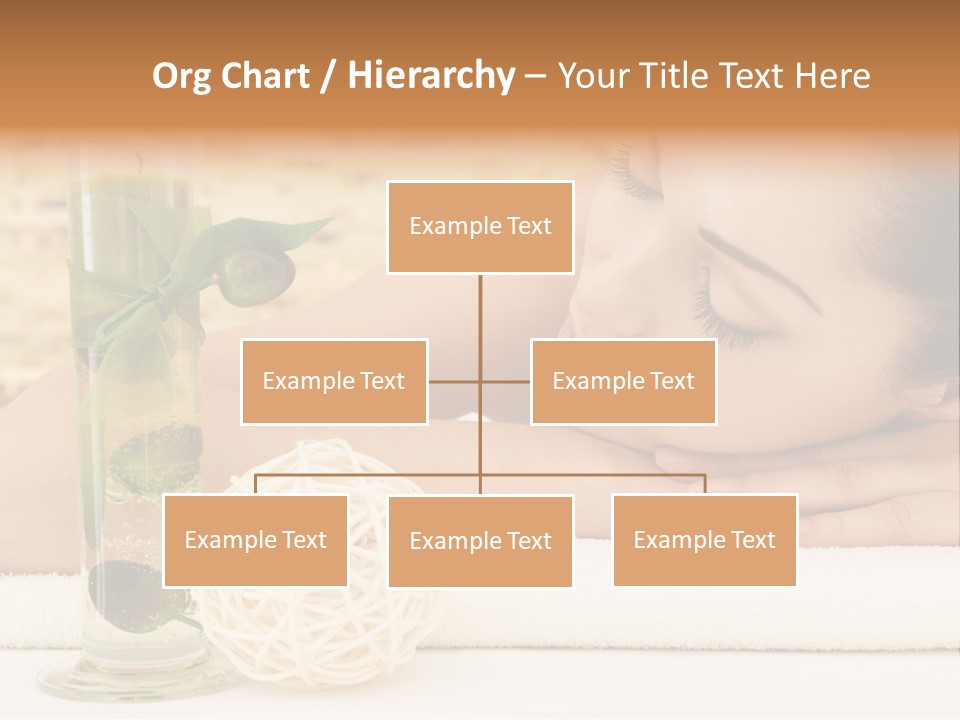 Org Chart / Hierarchy – Your Title Text Here

Example Text

Example Text

Example Text

Example Text

Example Text

Example Text